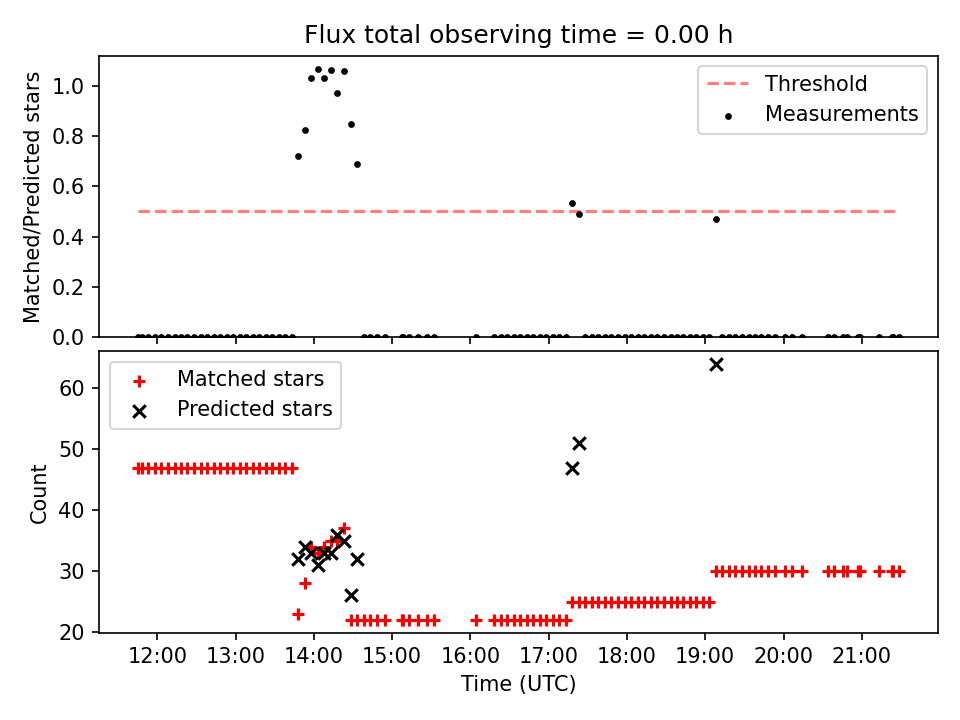 Flux total observing time = 0.00 h

Matched/Predicted stars

1.0
0.8
0.6
0.4
0.2
0.0

Threshold
Measurements

Count

60
50
40
30
20

Matched stars
Predicted stars

12:00
13:00
14:00
15:00
16:00
17:00
18:00
19:00
20:00
21:00

Time (UTC)